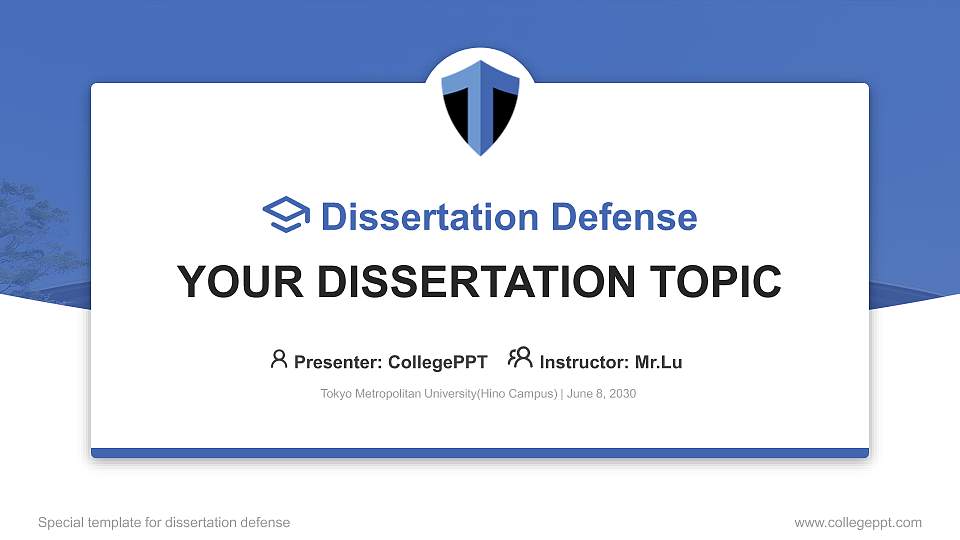 Dissertation Defense

YOUR DISSERTATION TOPIC

Presenter: CollegePPT Instructor: Mr.Lu

Tokyo Metropolitan University(Hino Campus) | June 8, 2030

Special template for dissertation defense

www.collegeppt.com